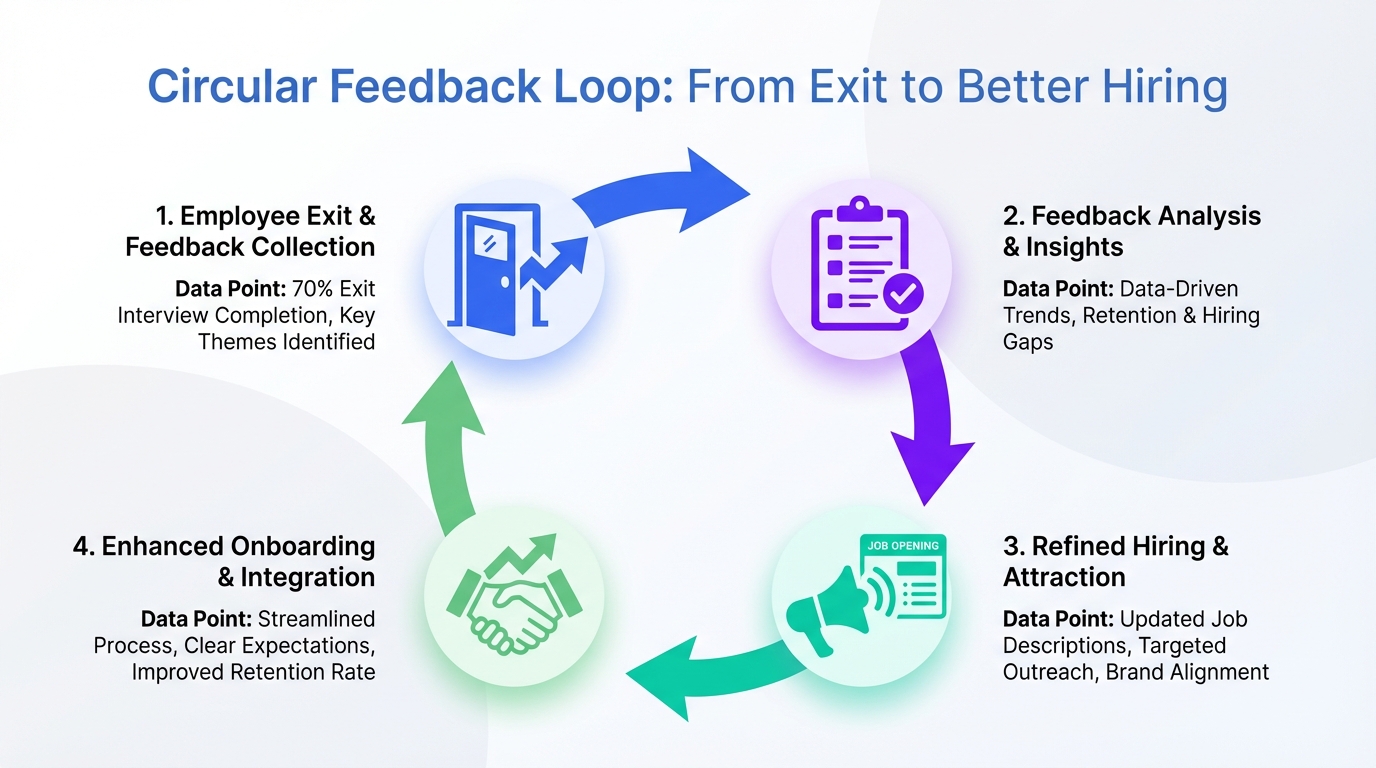 Circular Feedback Loop: From Exit to Better Hiring

1. Employee Exit & Feedback Collection

Data Point: 70% Exit Interview Completion, Key Themes Identified

2. Feedback Analysis & Insights

Data Point: Data-Driven Trends, Retention & Hiring Gaps

JOB OPENING

3. Refined Hiring & Attraction

Data Point: Updated Job Descriptions, Targeted Outreach, Brand Alignment

4. Enhanced Onboarding & Integration

Data Point: Streamlined Process, Clear Expectations, Improved Retention Rate